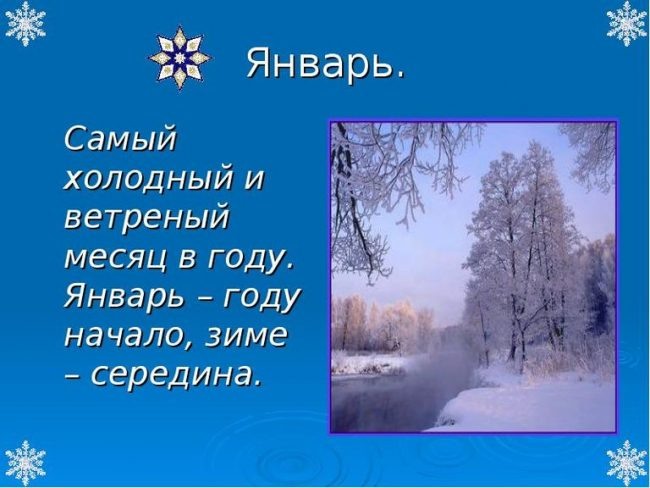 Январь.

Самый холодный и ветреный месяц в году. Январь – году начало, зиме – середина.